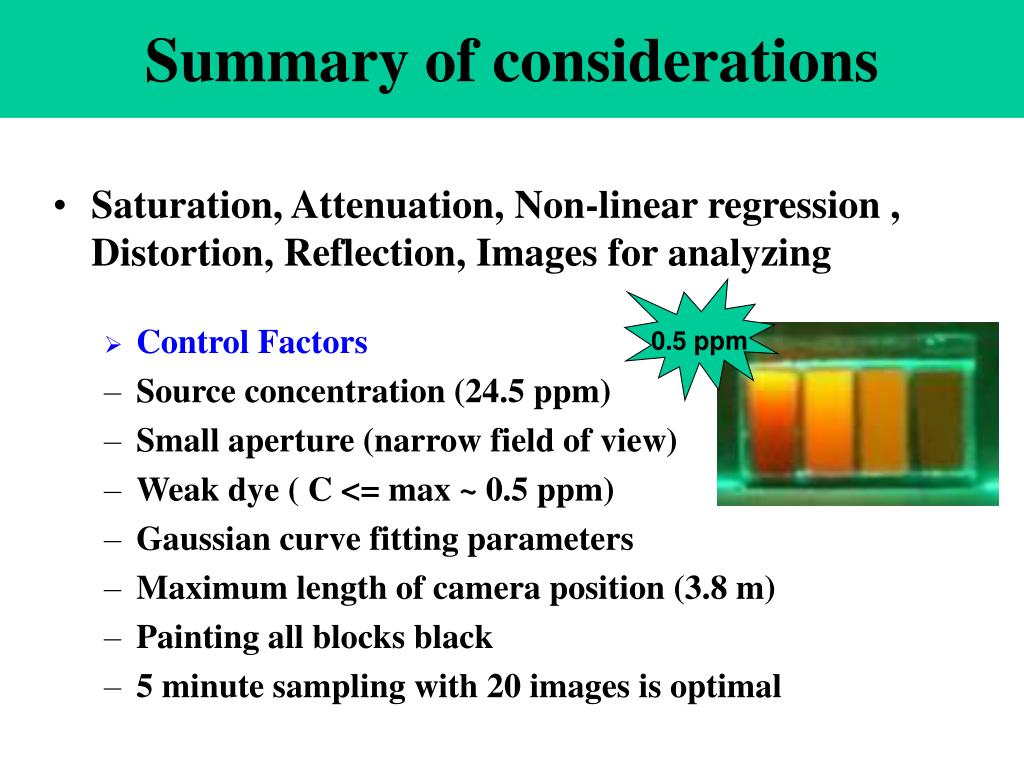 Summary of considerations

• Saturation, Attenuation, Non-linear regression , Distortion, Reflection, Images for analyzing

➢ Control Factors
– Source concentration (24.5 ppm)
– Small aperture (narrow field of view)
– Weak dye ( C <= max ~ 0.5 ppm)
– Gaussian curve fitting parameters
– Maximum length of camera position (3.8 m)
– Painting all blocks black
– 5 minute sampling with 20 images is optimal

0.5 ppm